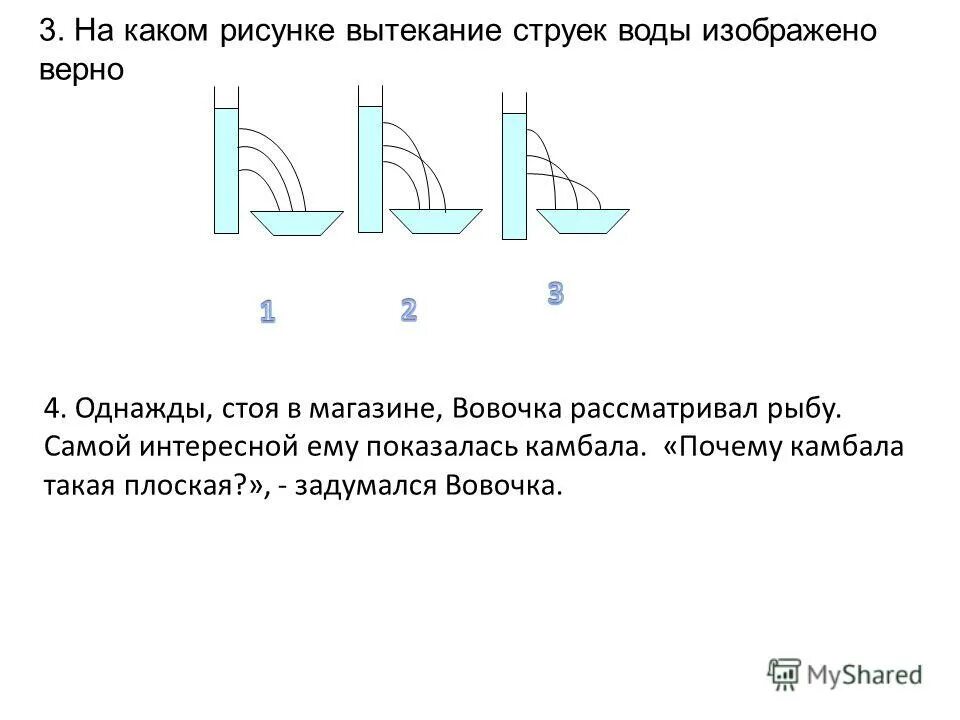 3. На каком рисунке вытекание струек воды изображено верно

1

2

3

4. Однажды, стоя в магазине, Вовочка рассматривал рыбу. Самой интересной ему показалась камбала. «Почему камбала такая плоская?», - задумался Вовочка.

MyShared